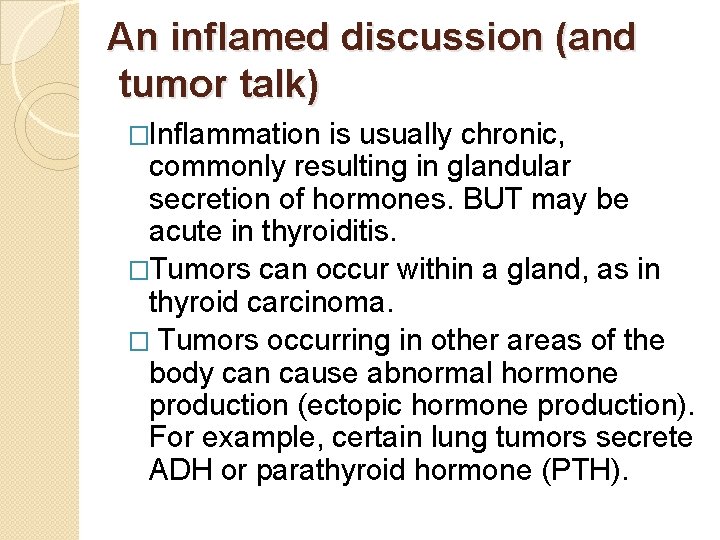 An inflamed discussion (and tumor talk)

□Inflammation is usually chronic, commonly resulting in glandular secretion of hormones. BUT may be acute in thyroiditis.

□Tumors can occur within a gland, as in thyroid carcinoma.

□ Tumors occurring in other areas of the body can cause abnormal hormone production (ectopic hormone production). For example, certain lung tumors secrete ADH or parathyroid hormone (PTH).